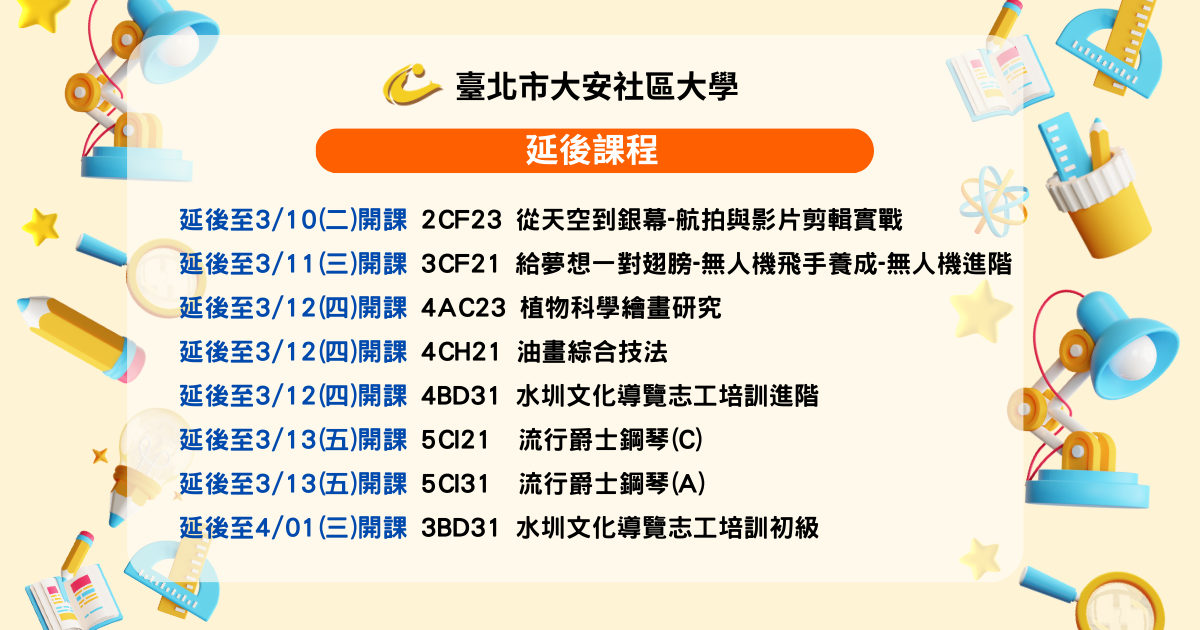 臺北市大安社區大學

延後課程

延後至3/10(二)開課 2CF23 從天空到銀幕-航拍與影片剪輯實戰
延後至3/11(三)開課 3CF21 給夢想一對翅膀-無人機飛手養成-無人機進階
延後至3/12(四)開課 4AC23 植物科學繪畫研究
延後至3/12(四)開課 4CH21 油畫綜合技法
延後至3/12(四)開課 4BD31 水圳文化導覽志工培訓進階
延後至3/13(五)開課 5CI21 流行爵士鋼琴(C)
延後至3/13(五)開課 5CI31 流行爵士鋼琴(A)
延後至4/01(三)開課 3BD31 水圳文化導覽志工培訓初級